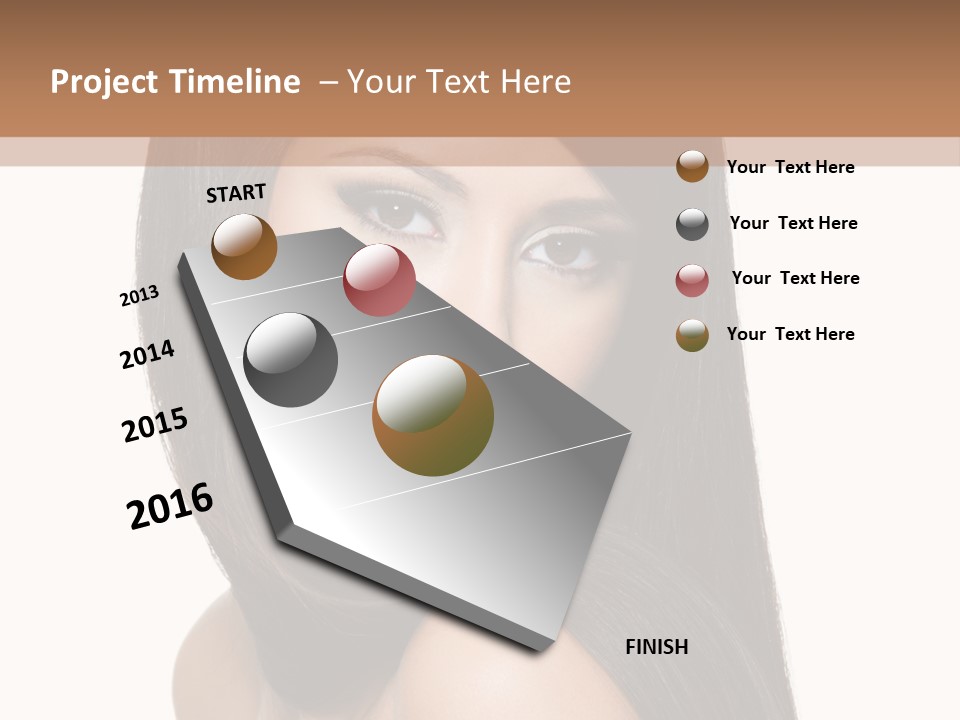 Project Timeline – Your Text Here

START

2013

2014

2015

2016

FINISH

Your Text Here

Your Text Here

Your Text Here

Your Text Here